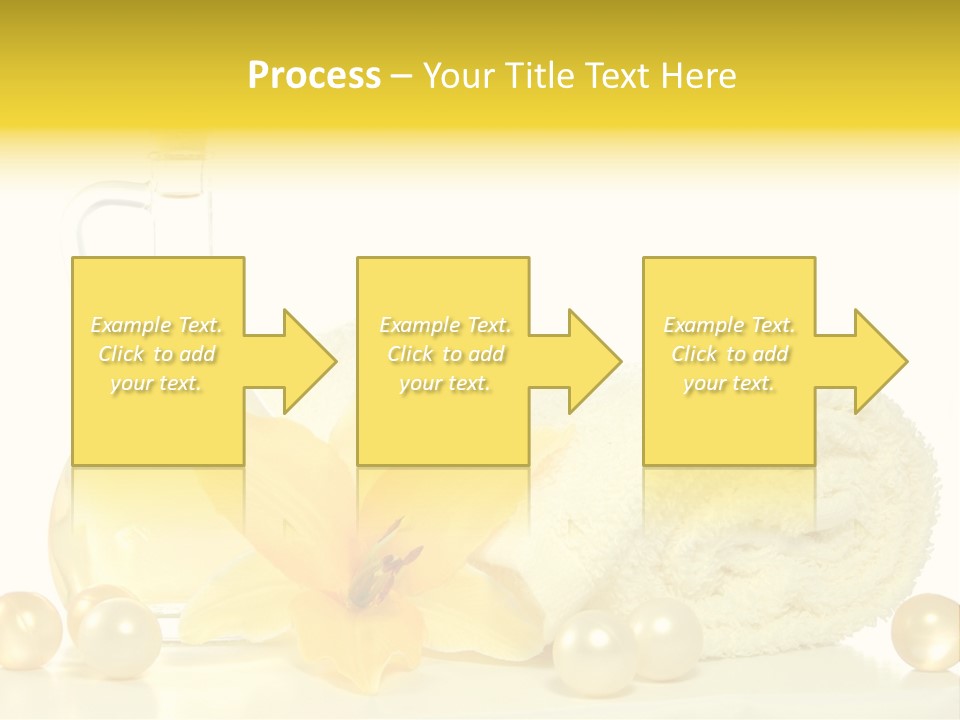 Process – Your Title Text Here

Example Text. Click to add your text.

Example Text. Click to add your text.

Example Text. Click to add your text.